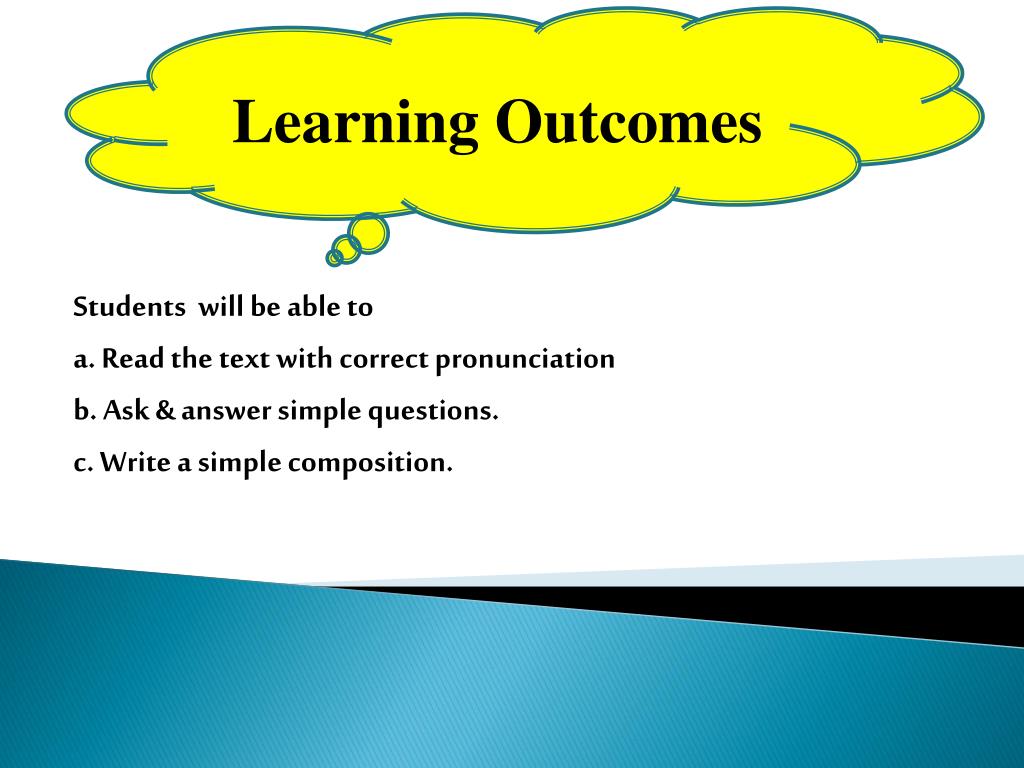 Learning Outcomes

Students will be able to

a. Read the text with correct pronunciation

b. Ask & answer simple questions.

c. Write a simple composition.